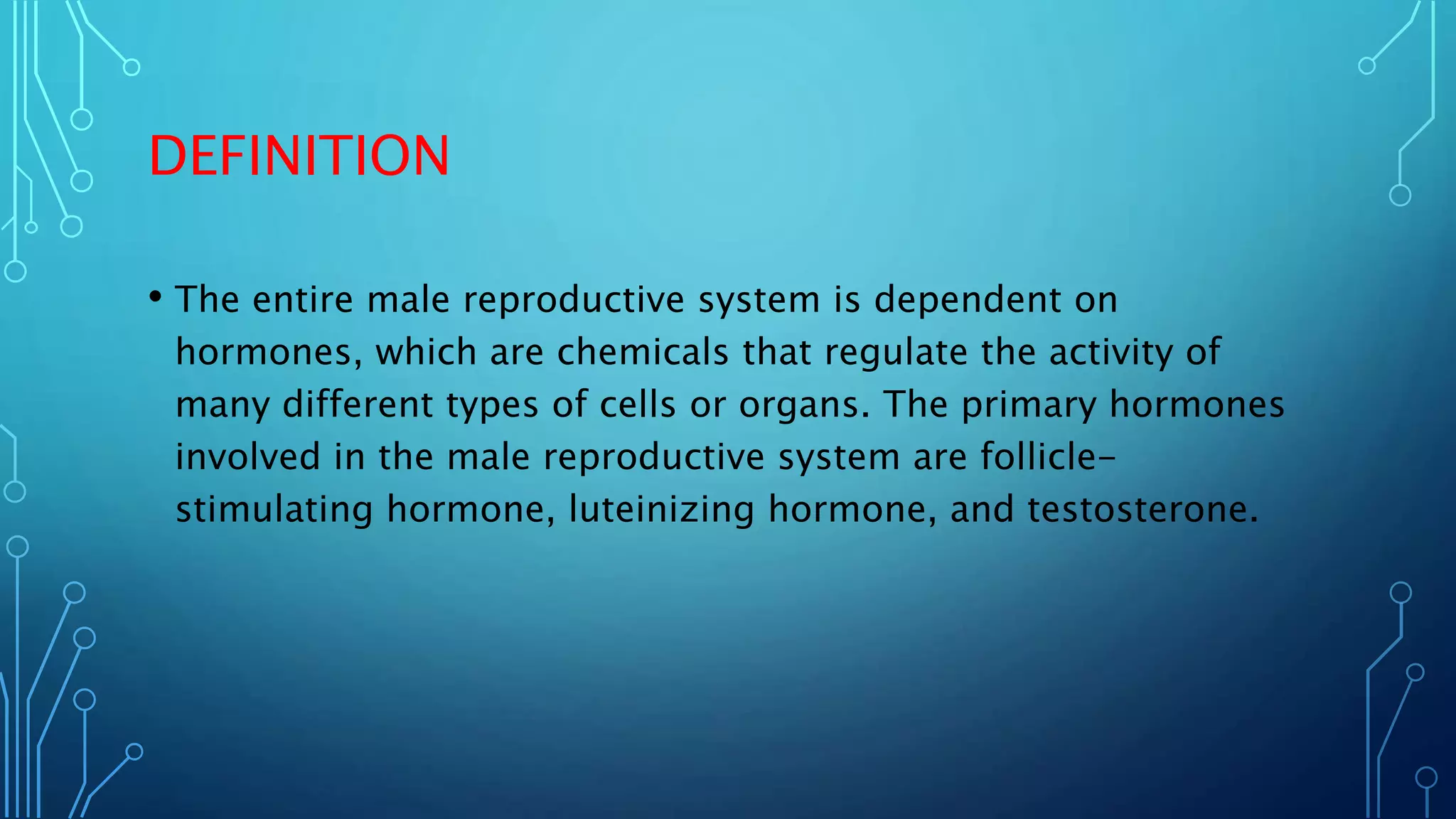 DEFINITION

• The entire male reproductive system is dependent on hormones, which are chemicals that regulate the activity of many different types of cells or organs. The primary hormones involved in the male reproductive system are follicle-stimulating hormone, luteinizing hormone, and testosterone.